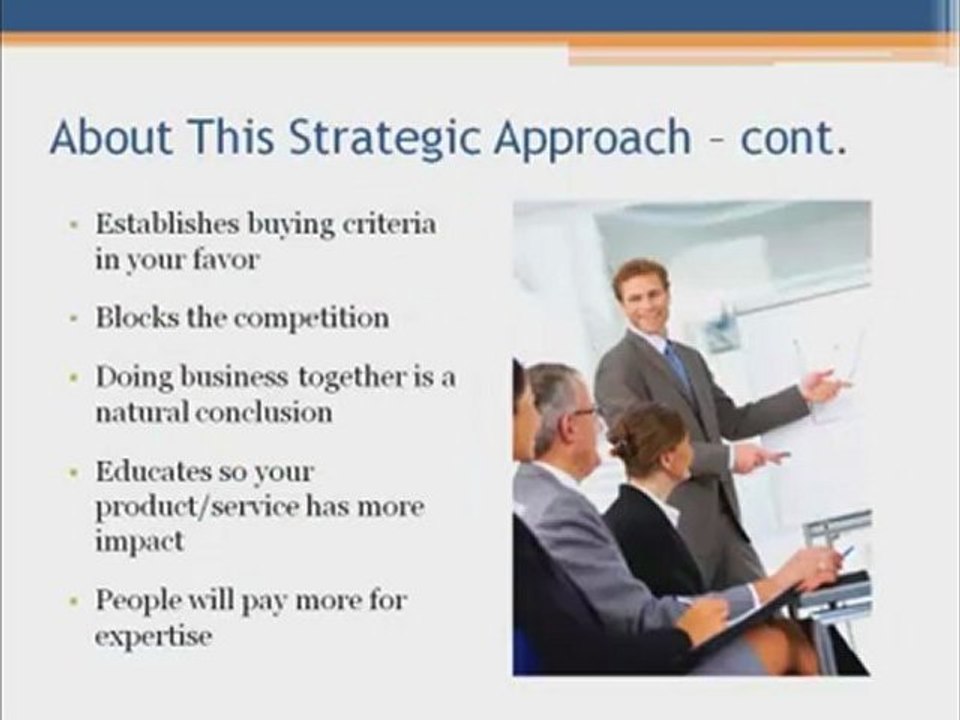 About This Strategic Approach – cont.

- Establishes buying criteria in your favor
- Blocks the competition
- Doing business together is a natural conclusion
- Educates so your product/service has more impact
- People will pay more for expertise